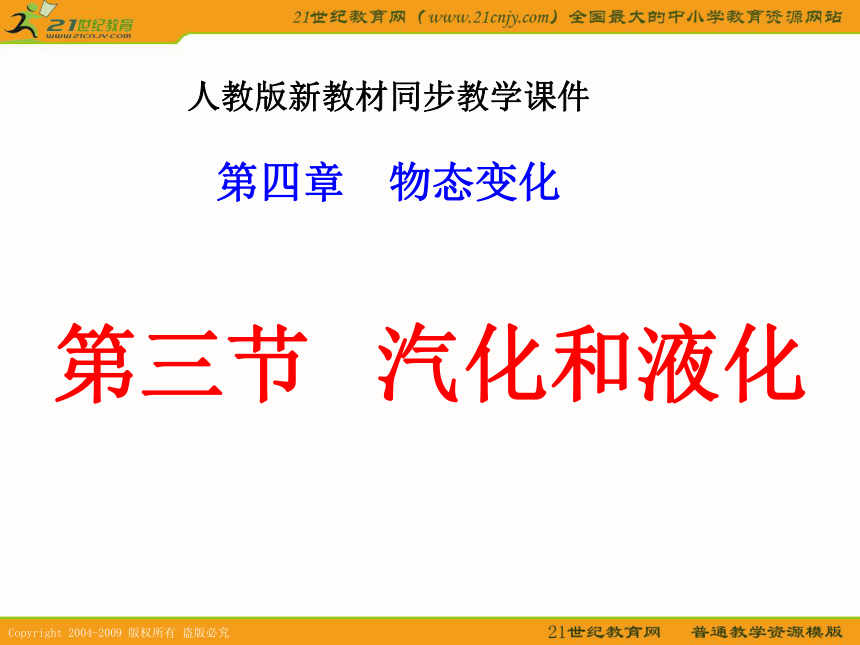 21世纪教育
www.21cnjy.com
21世纪教育网（www.21cnjy.com）全国最大的中小学教育资源网站

人教版新教材同步教学课件

第四章　物态变化

第三节　汽化和液化

Copyright 2004-2009 版权所有 盗版必究
21世纪教育网　普通教学资源模版